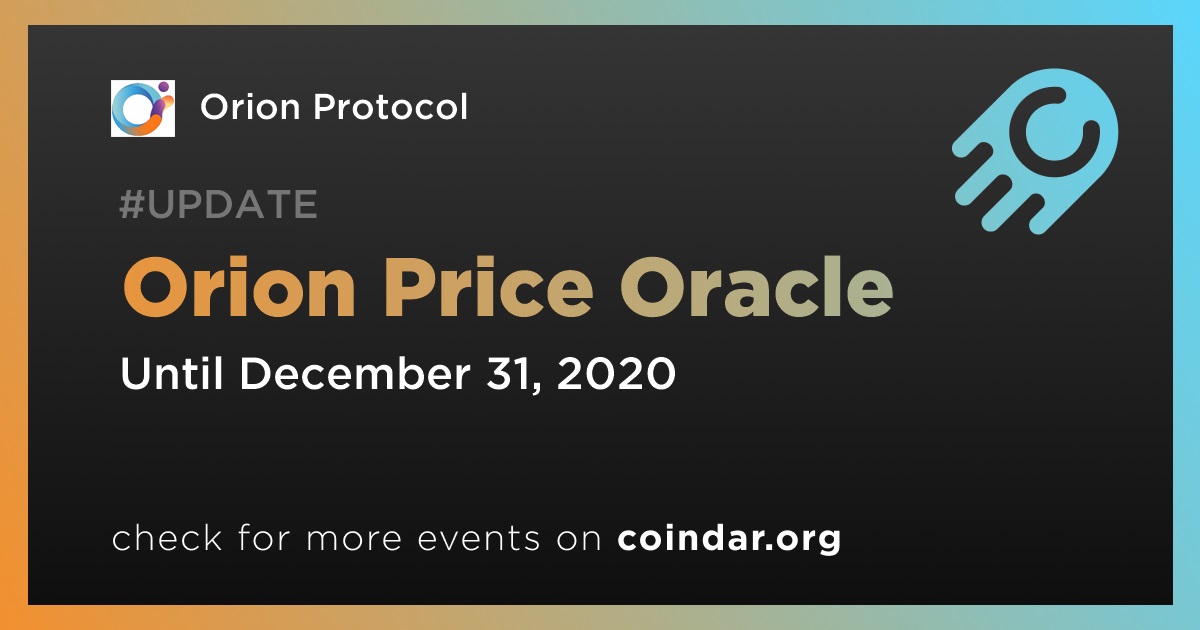 Orion Protocol

#UPDATE

Orion Price Oracle

Until December 31, 2020

check for more events on coindar.org